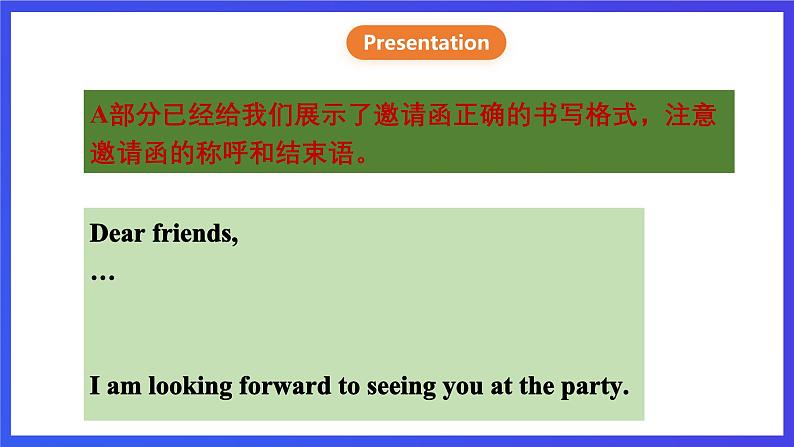 Presentation

A部分已经给我们展示了邀请函正确的书写格式，注意邀请函的称呼和结束语。

Dear friends,
…

I am looking forward to seeing you at the party.